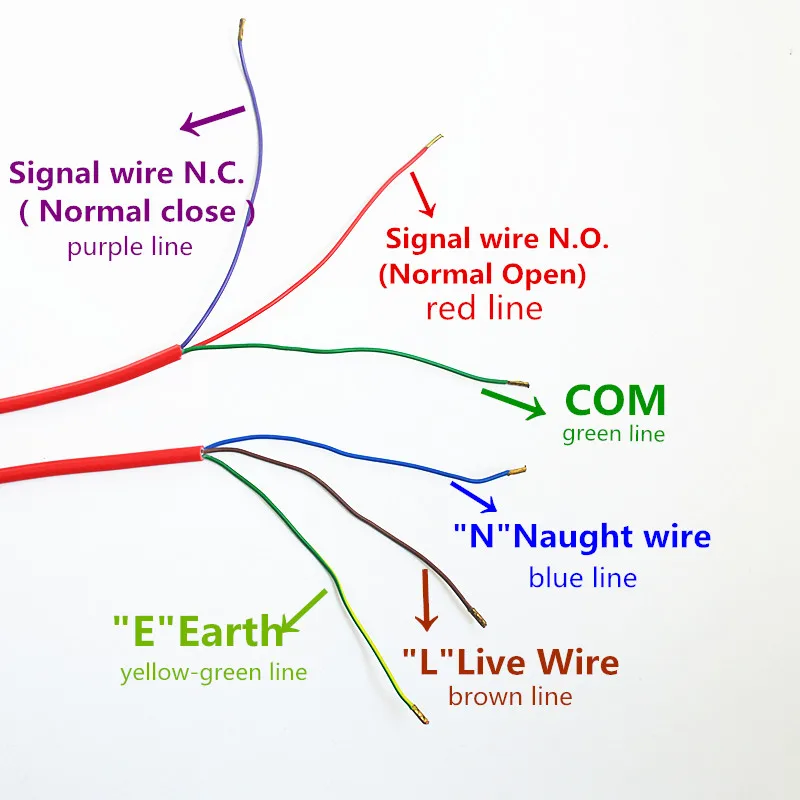 Signal wire N.C.
( Normal close )
purple line

Signal wire N.O.
(Normal Open)
red line

COM
green line

"N"Naught wire
blue line

"E"Earth
yellow-green line

"L"Live Wire
brown line